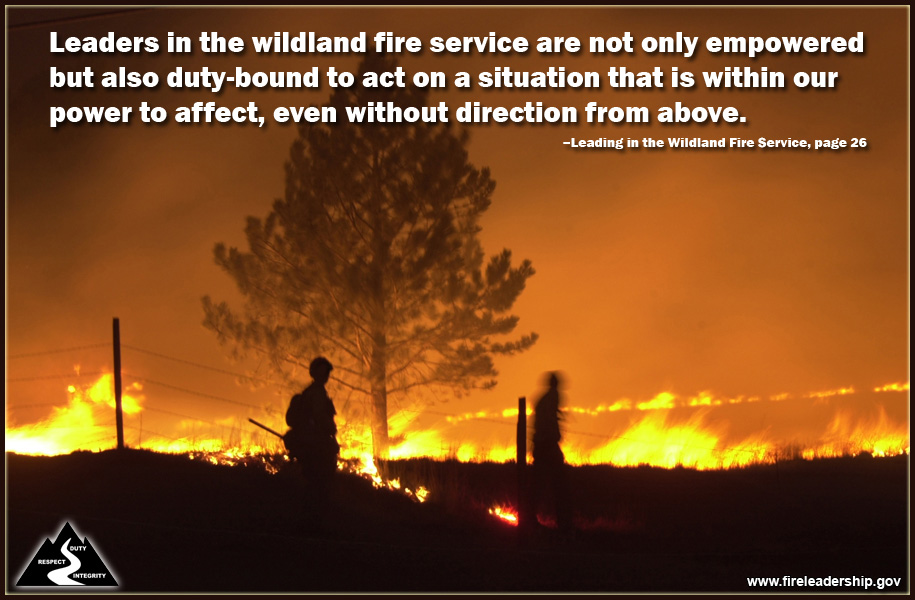 Leaders in the wildland fire service are not only empowered but also duty-bound to act on a situation that is within our power to affect, even without direction from above.

–Leading in the Wildland Fire Service, page 26

DUTY
RESPECT
INTEGRITY

www.fireleadership.gov